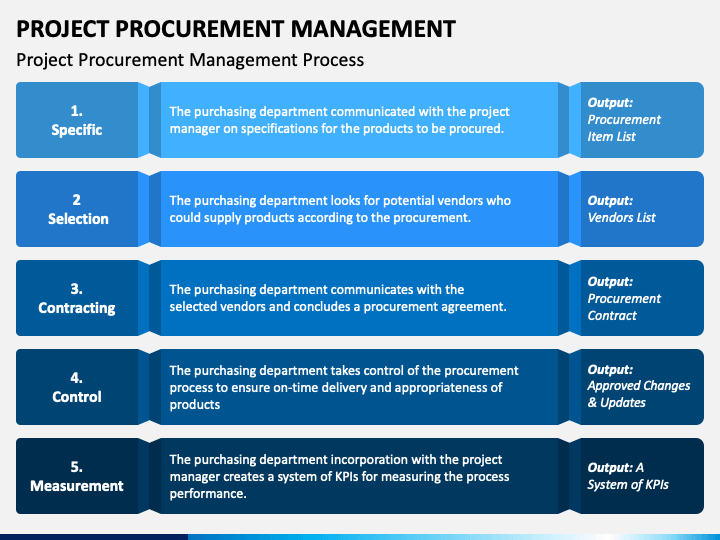 PROJECT PROCUREMENT MANAGEMENT

Project Procurement Management Process

1. Specific

The purchasing department communicated with the project manager on specifications for the products to be procured.

Output: Procurement Item List

2 Selection

The purchasing department looks for potential vendors who could supply products according to the procurement.

Output: Vendors List

3. Contracting

The purchasing department communicates with the selected vendors and concludes a procurement agreement.

Output: Procurement Contract

4. Control

The purchasing department takes control of the procurement process to ensure on-time delivery and appropriateness of products

Output: Approved Changes & Updates

5. Measurement

The purchasing department incorporation with the project manager creates a system of KPIs for measuring the process performance.

Output: A System of KPIs